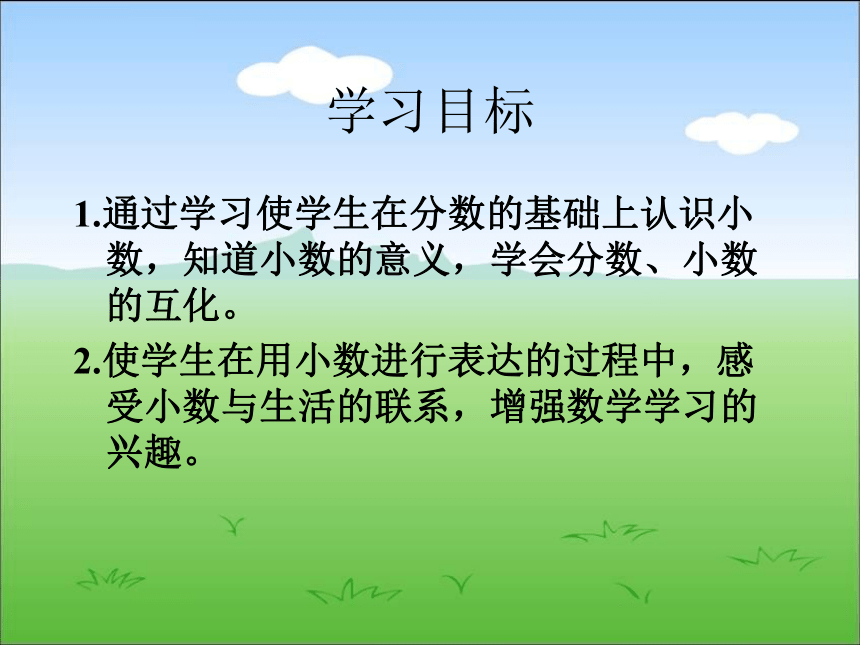 学习目标

1.通过学习使学生在分数的基础上认识小数，知道小数的意义，学会分数、小数的互化。

2.使学生在用小数进行表达的过程中，感受小数与生活的联系，增强数学学习的兴趣。